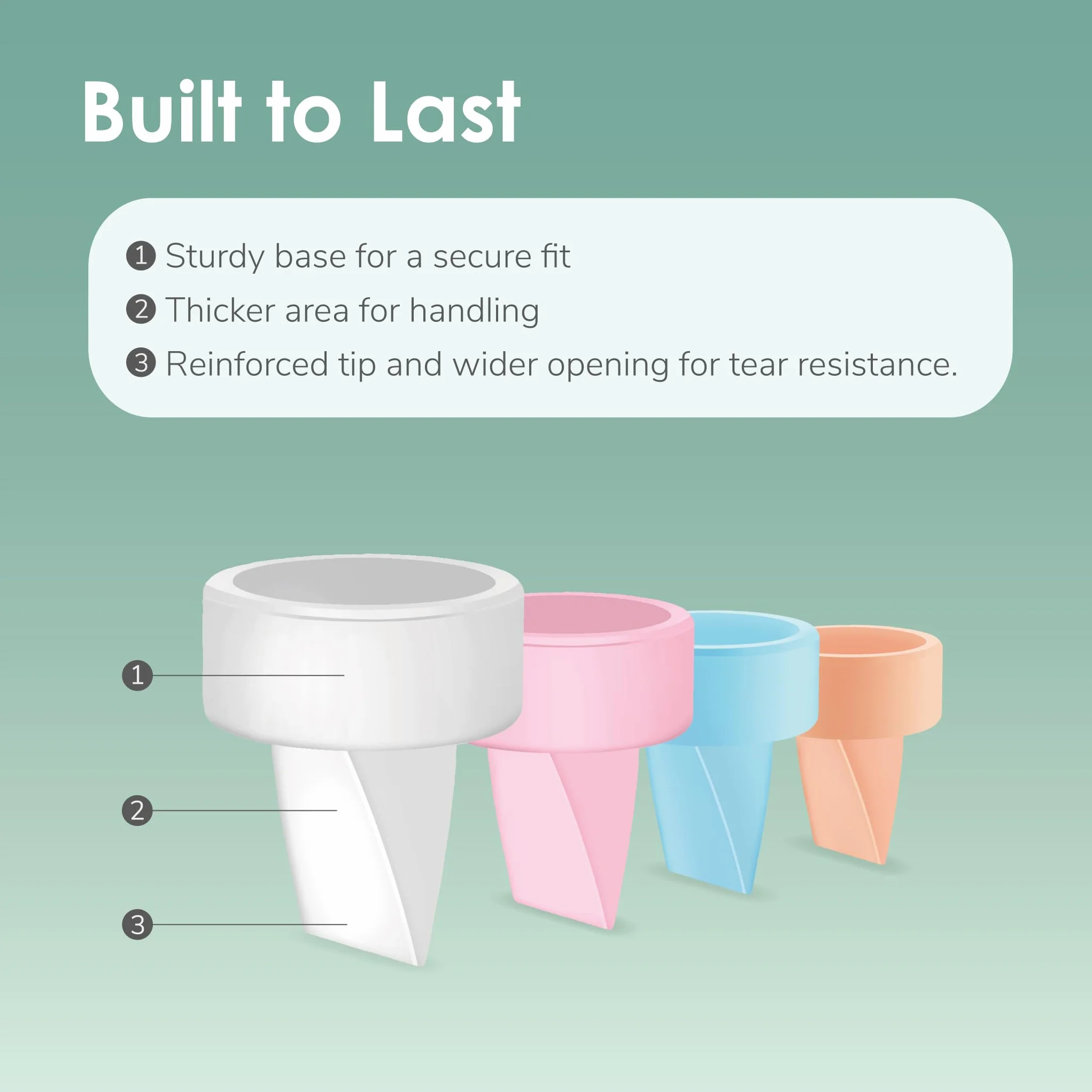 Built to Last

1 Sturdy base for a secure fit
2 Thicker area for handling
3 Reinforced tip and wider opening for tear resistance.

1

2

3